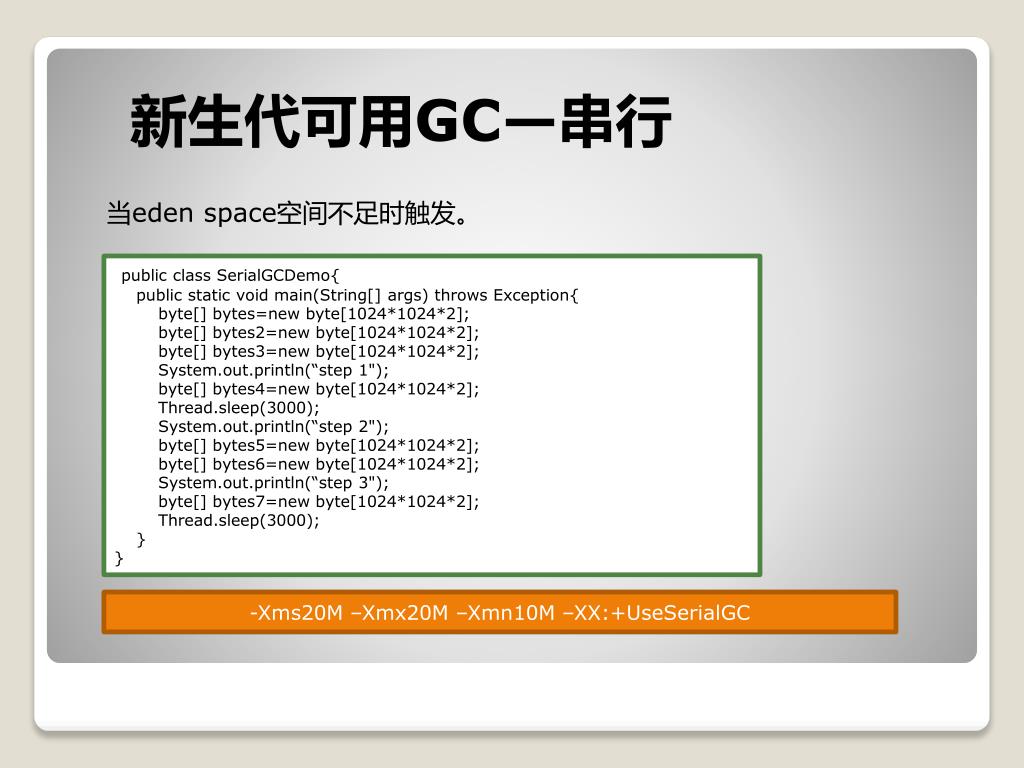 新生代可用GC—串行

当eden space空间不足时触发。

public class SerialGCDemo{
public static void main(String[] args) throws Exception{
byte[] bytes=new byte[1024*1024*2];
byte[] bytes2=new byte[1024*1024*2];
byte[] bytes3=new byte[1024*1024*2];
System.out.println(“step 1");
byte[] bytes4=new byte[1024*1024*2];
Thread.sleep(3000);
System.out.println(“step 2");
byte[] bytes5=new byte[1024*1024*2];
byte[] bytes6=new byte[1024*1024*2];
System.out.println(“step 3");
byte[] bytes7=new byte[1024*1024*2];
Thread.sleep(3000);
}
}

-Xms20M –Xmx20M –Xmn10M –XX:+UseSerialGC